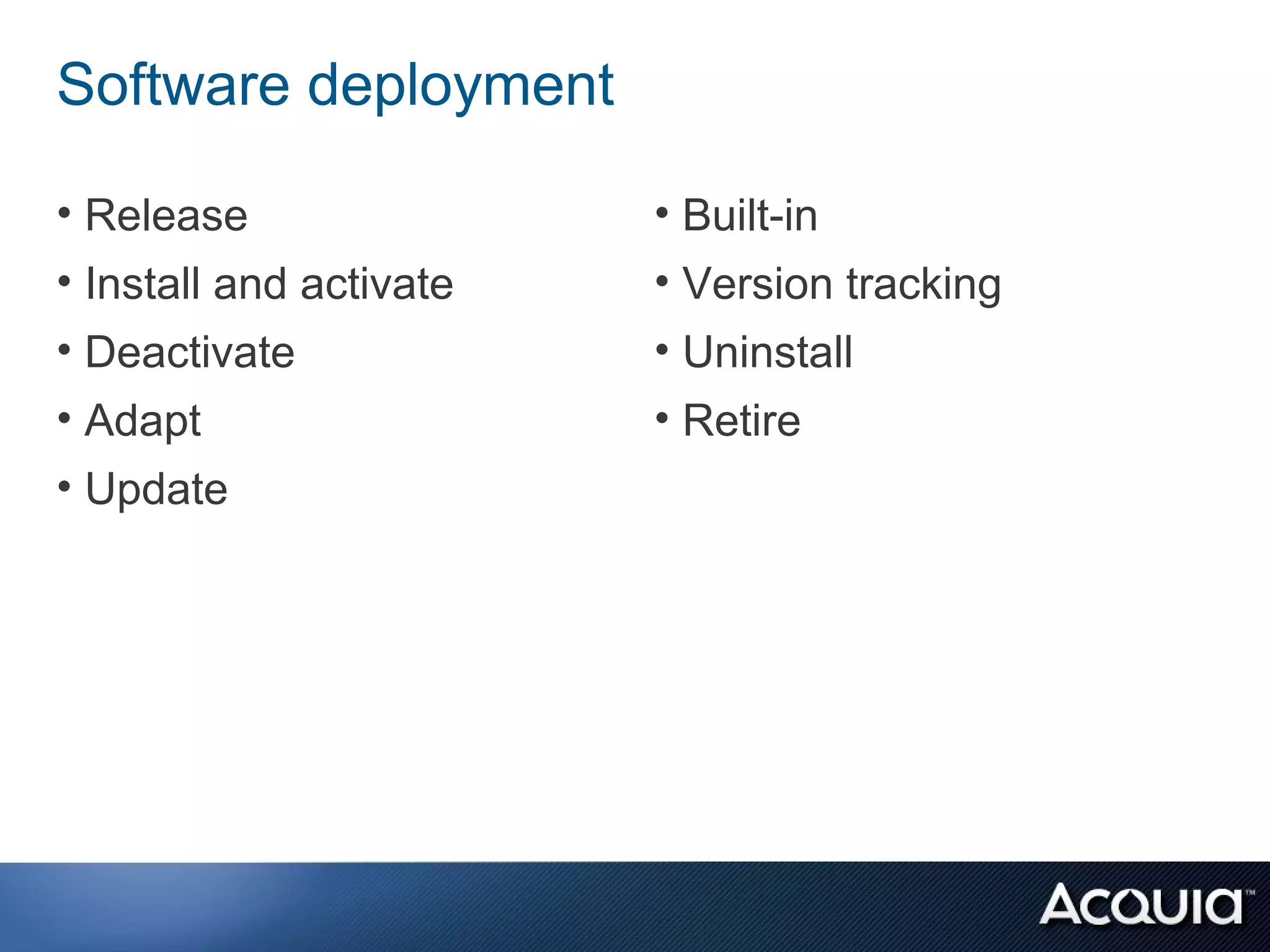 Software deployment

• Release
• Install and activate
• Deactivate
• Adapt
• Update

• Built-in
• Version tracking
• Uninstall
• Retire

ACQUIA™